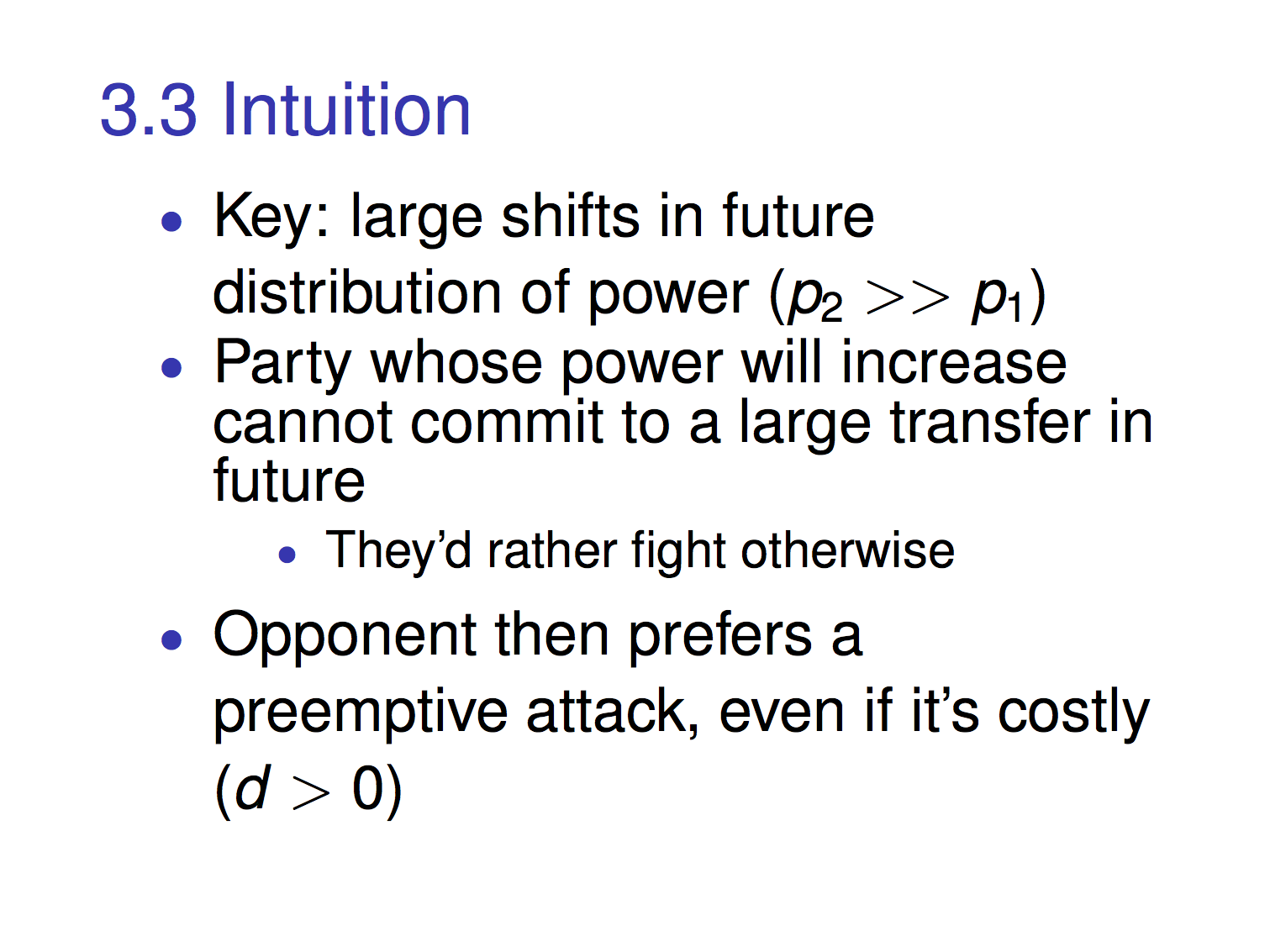 3.3 Intuition

- Key: large shifts in future distribution of power ($p_2 >> p_1$)
- Party whose power will increase cannot commit to a large transfer in future
  - They'd rather fight otherwise
- Opponent then prefers a preemptive attack, even if it's costly ($d > 0$)